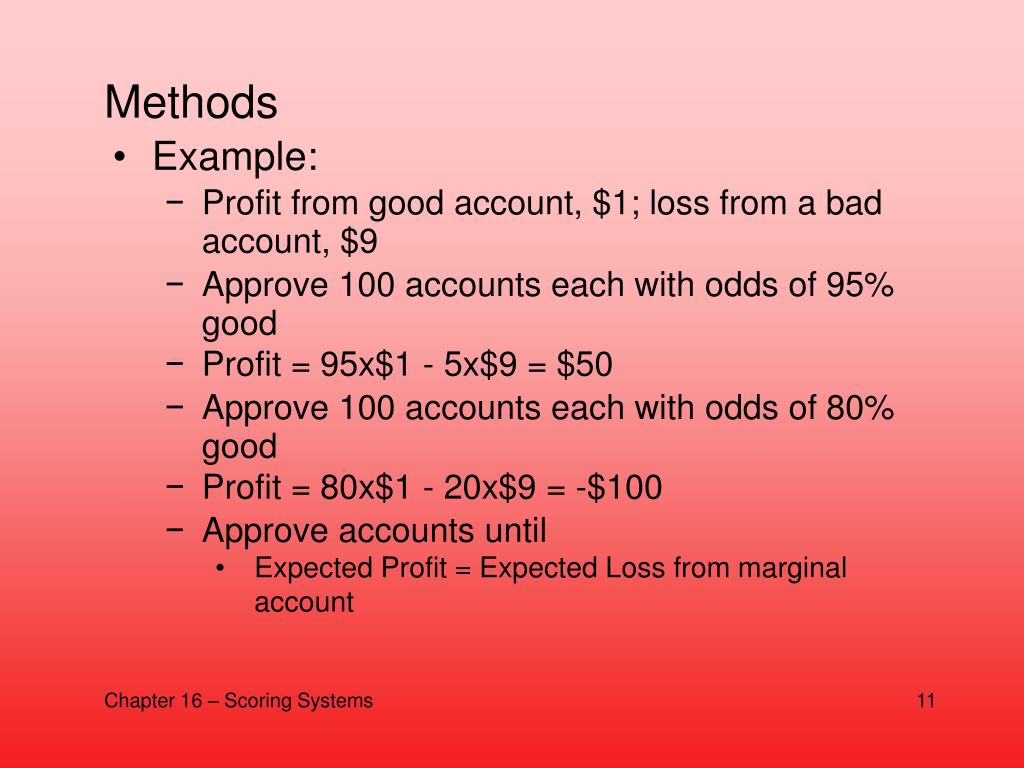 Methods

• Example:
  − Profit from good account, \$1; loss from a bad account, \$9
  − Approve 100 accounts each with odds of 95% good
  − Profit = 95x\$1 - 5x\$9 = \$50
  − Approve 100 accounts each with odds of 80% good
  − Profit = 80x\$1 - 20x\$9 = -\$100
  − Approve accounts until
    • Expected Profit = Expected Loss from marginal account

Chapter 16 – Scoring Systems

11